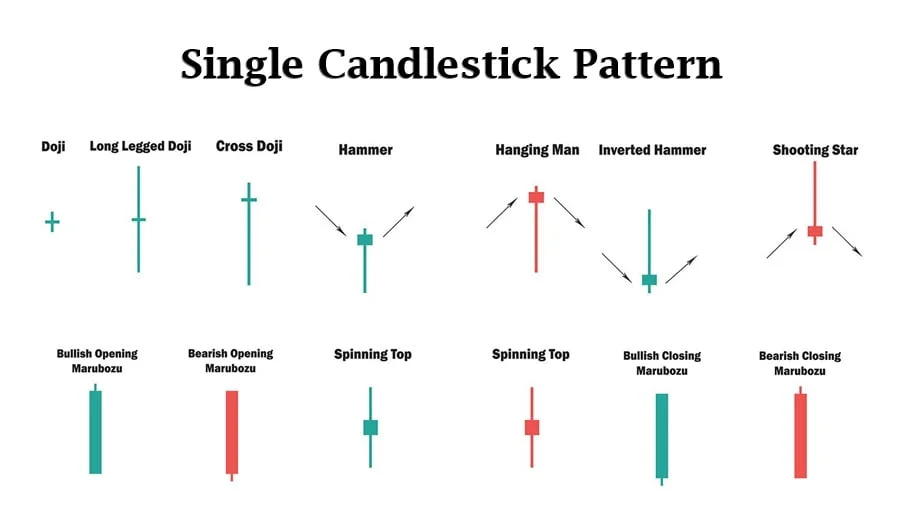 Single Candlestick Pattern

Doji

Long Legged Doji

Cross Doji

Hammer

Hanging Man

Inverted Hammer

Shooting Star

Bullish Opening Marubozu

Bearish Opening Marubozu

Spinning Top

Spinning Top

Bullish Closing Marubozu

Bearish Closing Marubozu